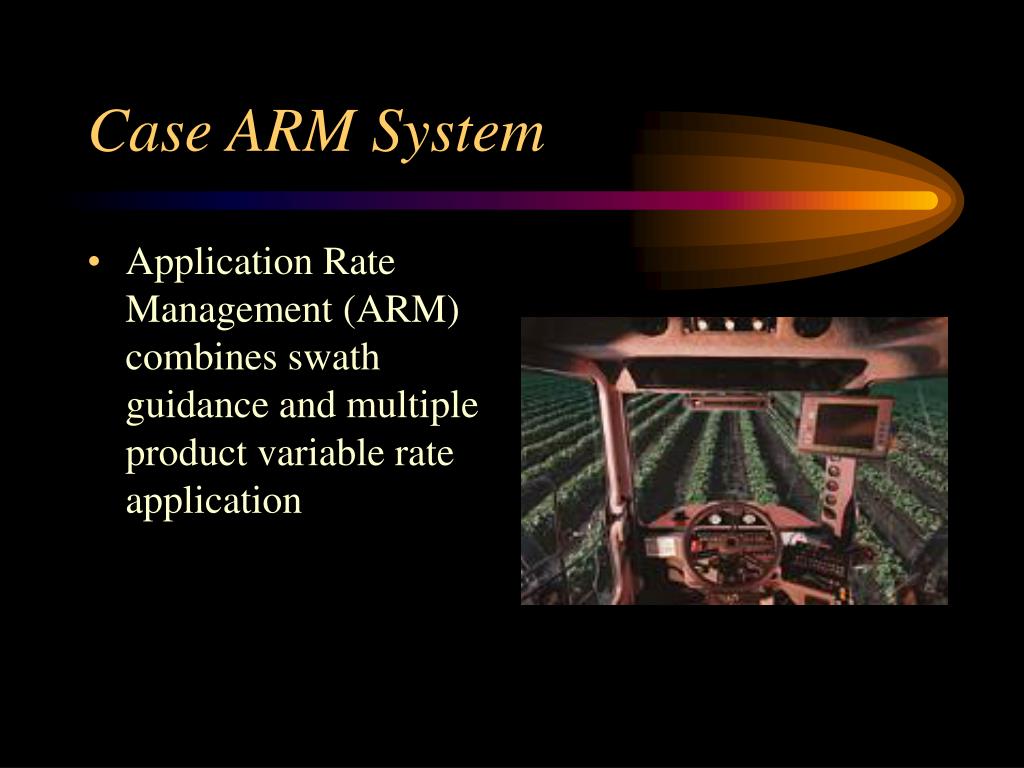 Case ARM System

• Application Rate Management (ARM) combines swath guidance and multiple product variable rate application